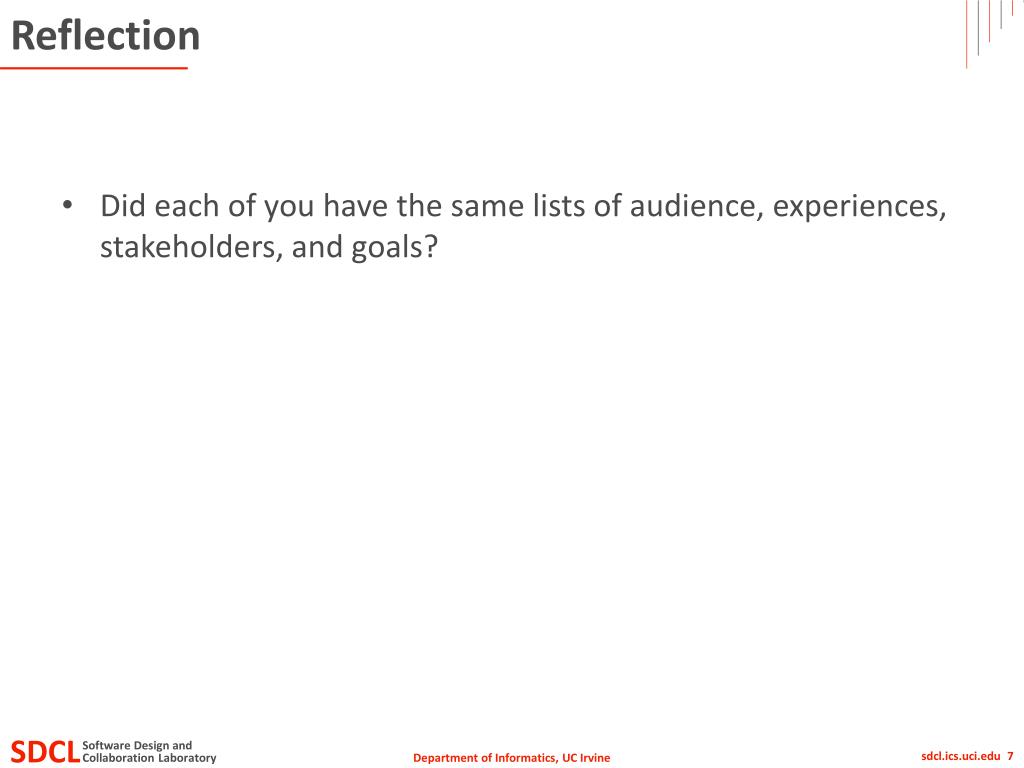 Reflection

• Did each of you have the same lists of audience, experiences, stakeholders, and goals?

SDCL Software Design and Collaboration Laboratory

Department of Informatics, UC Irvine

sdcl.ics.uci.edu 7